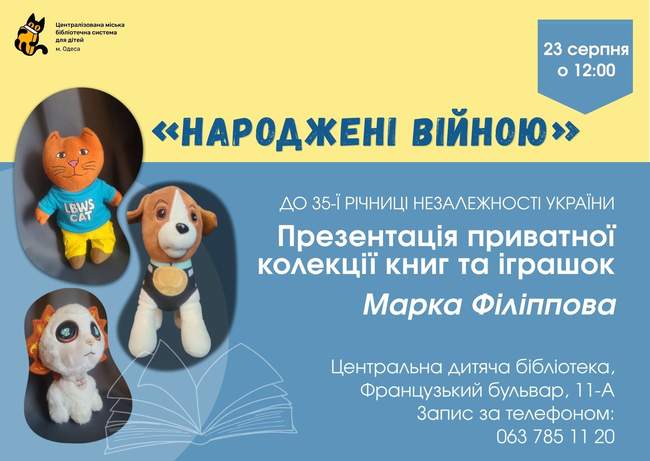 Централізована міська бібліотечна система для дітей м. Одеса

23 серпня о 12:00

«НАРОДЖЕНІ ВІЙНОЮ»

LBWS CAT

ДО 35-Ї РІЧНИЦІ НЕЗАЛЕЖНОСТІ УКРАЇНИ

Презентація приватної колекції книг та іграшок

Марка Філіппова

Центральна дитяча бібліотека, Французький бульвар, 11-А
Запис за телефоном: 063 785 11 20